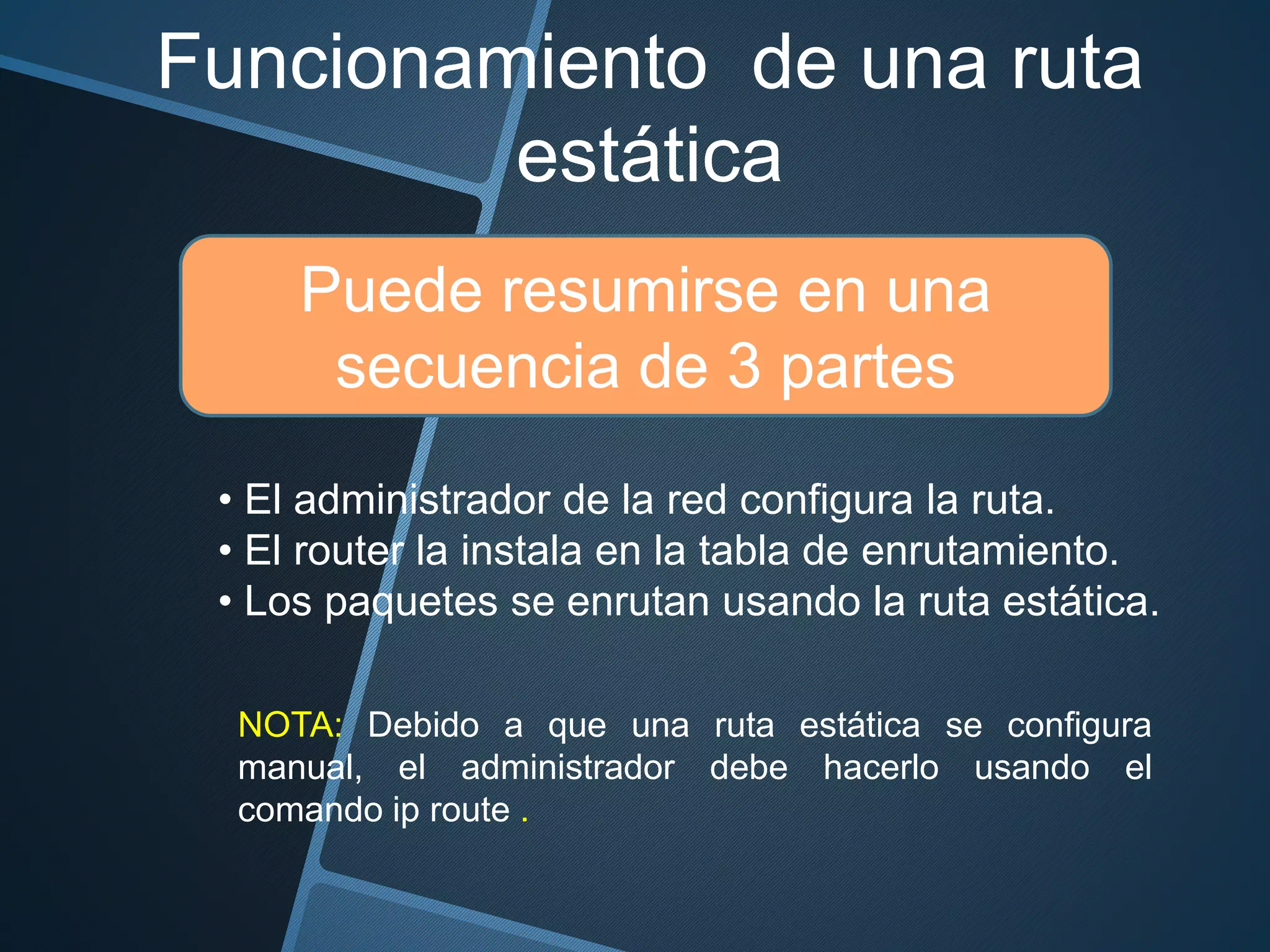 Funcionamiento de una ruta estática

Puede resumirse en una secuencia de 3 partes

• El administrador de la red configura la ruta.
• El router la instala en la tabla de enrutamiento.
• Los paquetes se enrutan usando la ruta estática.

NOTA: Debido a que una ruta estática se configura manual, el administrador debe hacerlo usando el comando ip route .